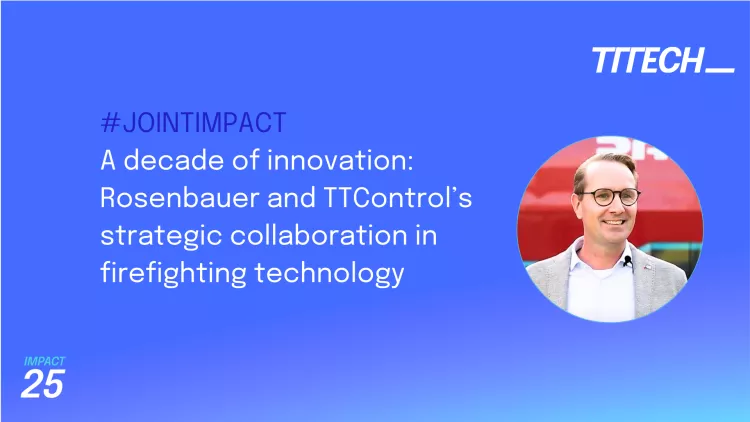 TTTECH

#JOINTIMPACT
A decade of innovation: Rosenbauer and TTControl's strategic collaboration in firefighting technology

IMPACT
25